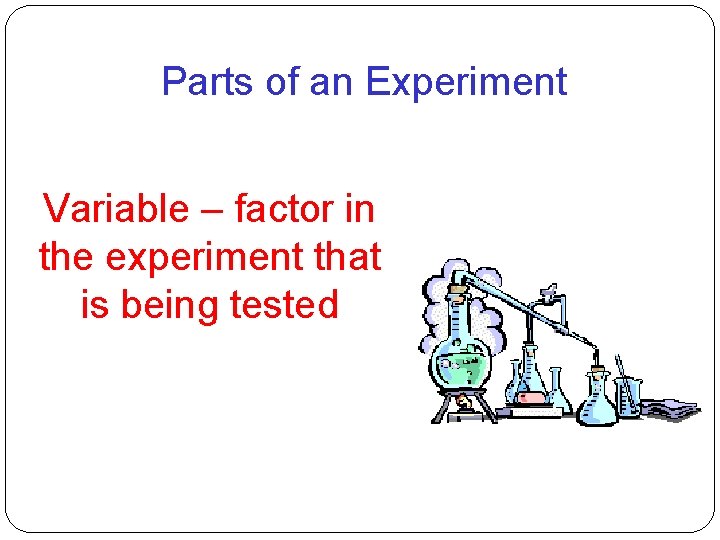 Parts of an Experiment

Variable – factor in the experiment that is being tested